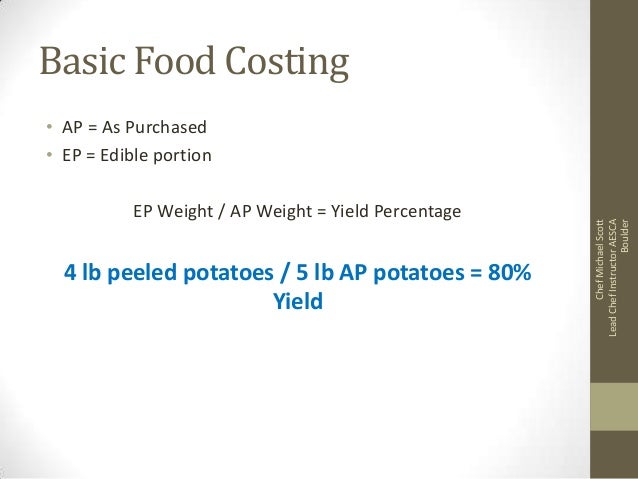 Basic Food Costing

• AP = As Purchased
• EP = Edible portion

EP Weight / AP Weight = Yield Percentage

4 lb peeled potatoes / 5 lb AP potatoes = 80% Yield

Chef Michael Scott
Lead Chef Instructor AESCA
Boulder